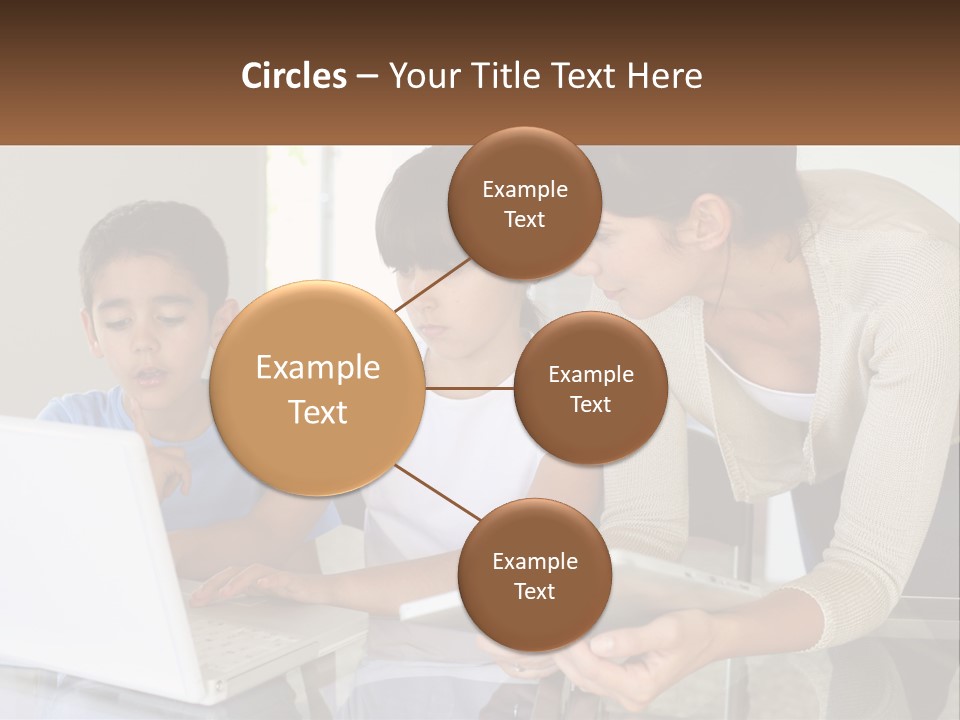 Circles – Your Title Text Here

Example Text

Example Text

Example Text

Example Text